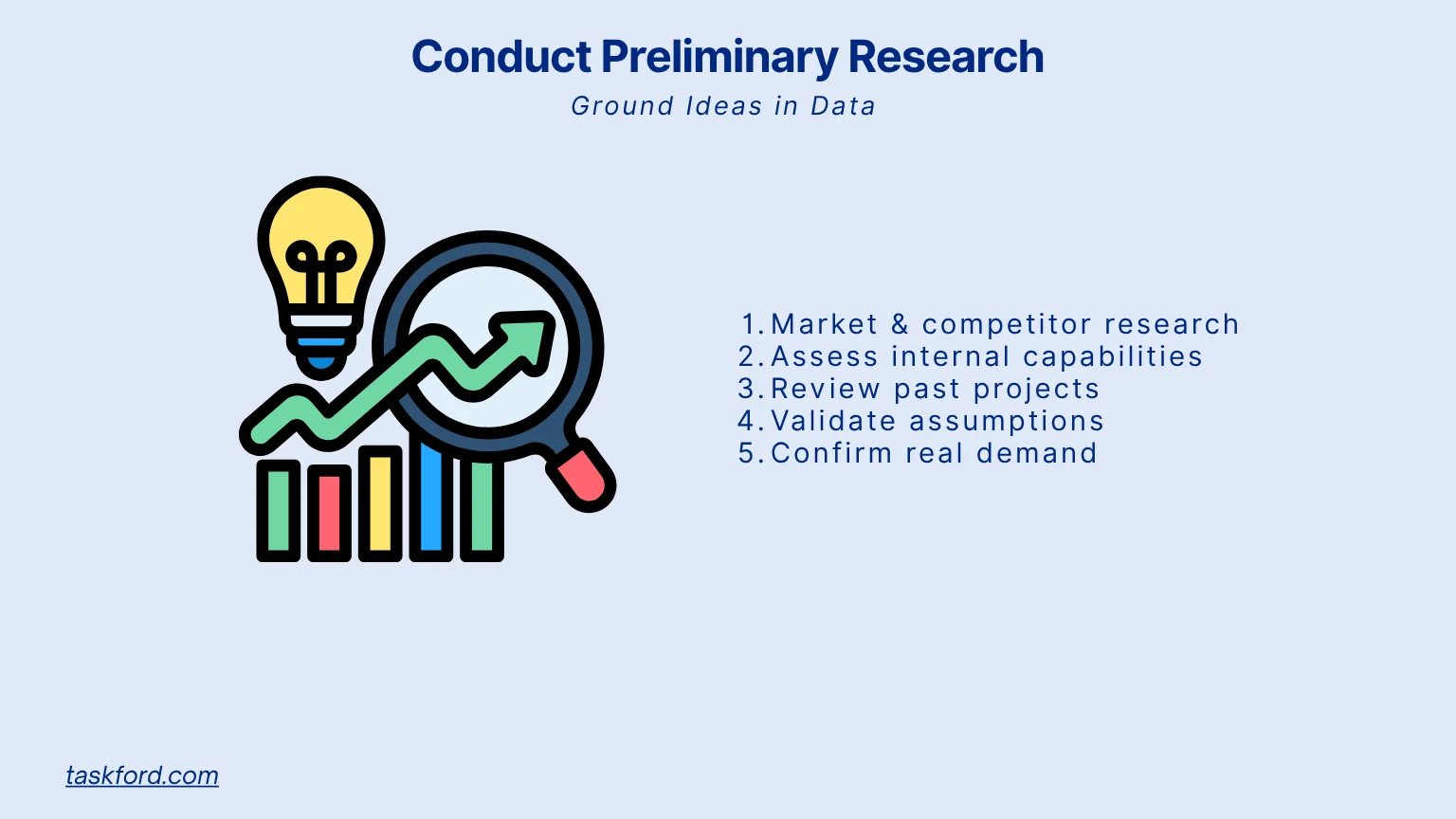 Conduct Preliminary Research

Ground Ideas in Data

1. Market & competitor research
2. Assess internal capabilities
3. Review past projects
4. Validate assumptions
5. Confirm real demand

taskford.com